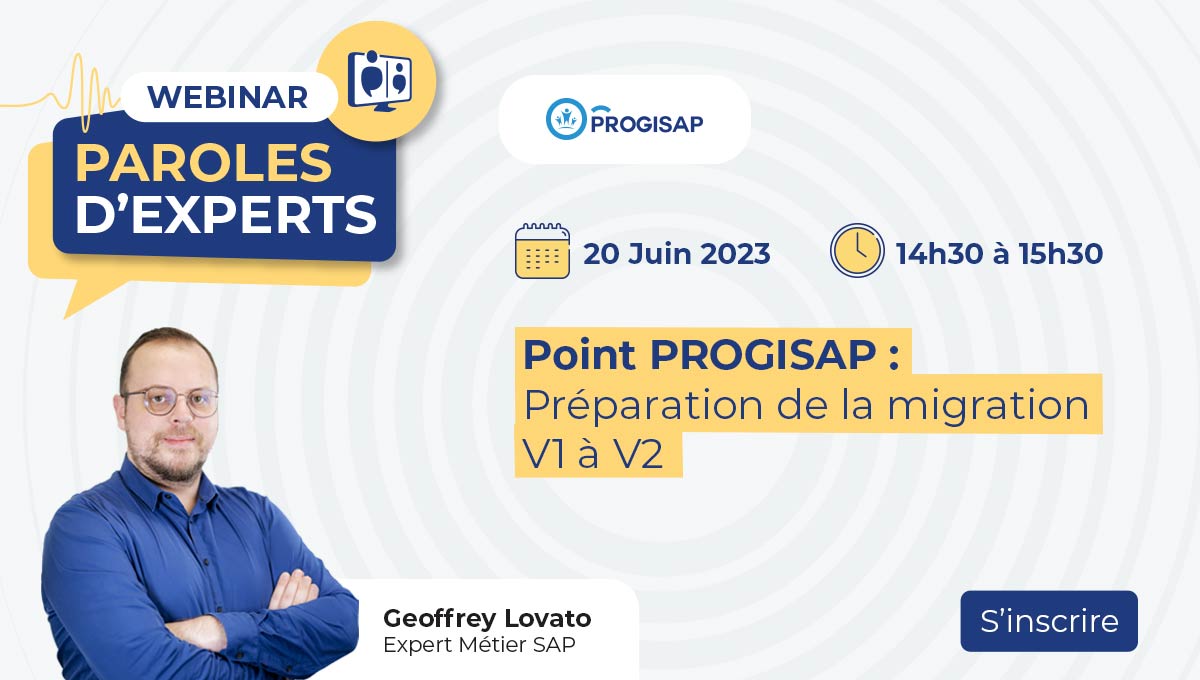 WEBINAR
PAROLES D'EXPERTS

PROGISAP

20 Juin 2023

14h30 à 15h30

Point PROGISAP :
Préparation de la migration V1 à V2

Geoffrey Lovato
Expert Métier SAP

S'inscrire